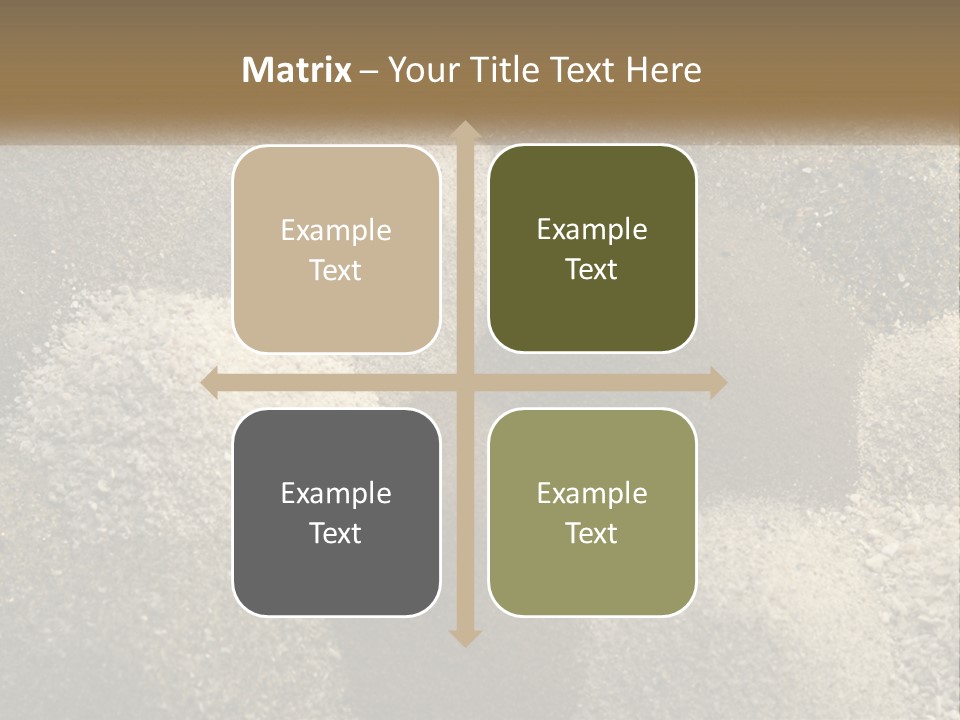 Matrix – Your Title Text Here

Example Text

Example Text

Example Text

Example Text